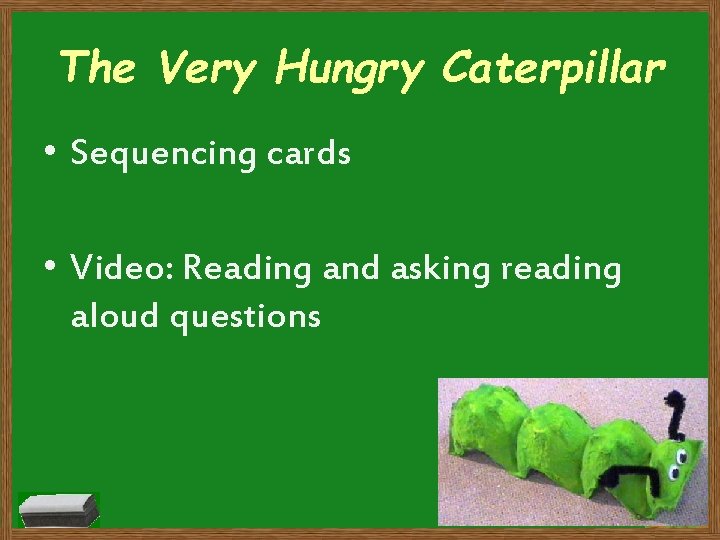 The Very Hungry Caterpillar

• Sequencing cards

• Video: Reading and asking reading aloud questions